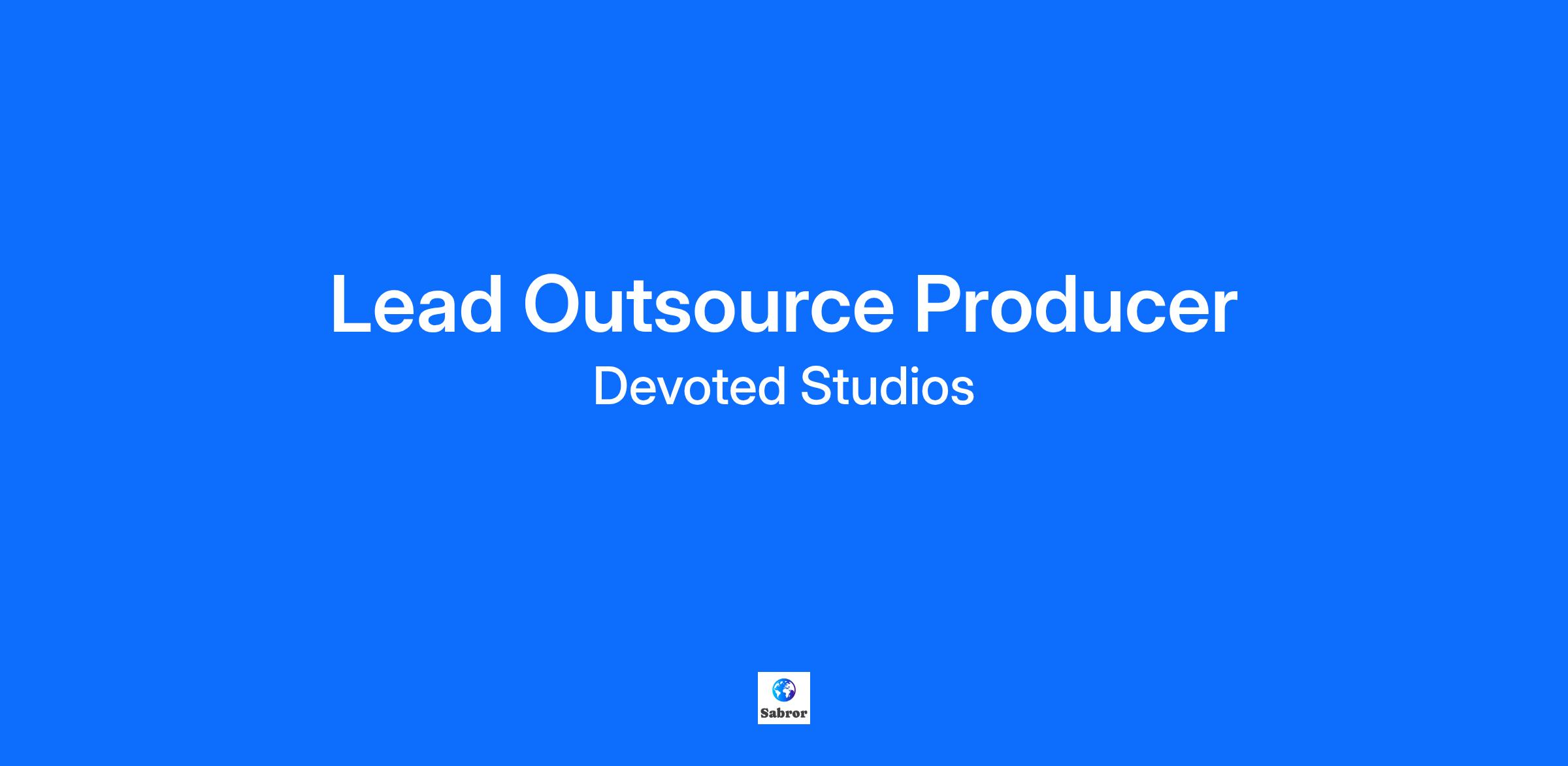 Lead Outsource Producer

Devoted Studios

Sabror